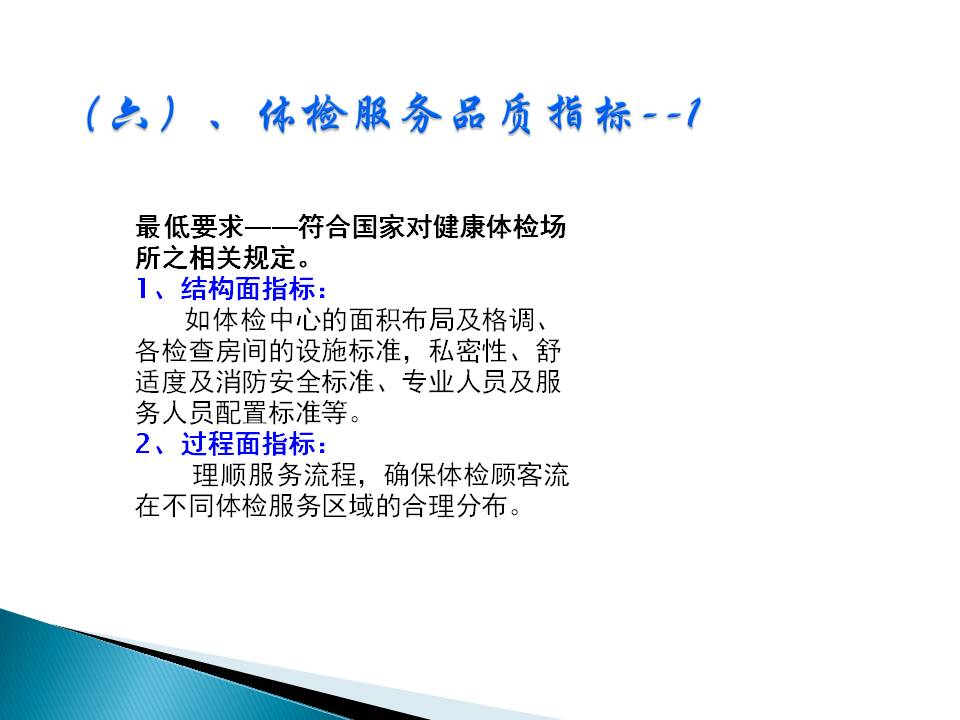 （六）、体检服务品质指标--1

最低要求——符合国家对健康体检场所之相关规定。

1、结构面指标：

如体检中心的面积布局及格调、各检查房间的设施标准，私密性、舒适度及消防安全标准、专业人员及服务人员配置标准等。

2、过程面指标：

理顺服务流程，确保体检顾客流在不同体检服务区域的合理分布。